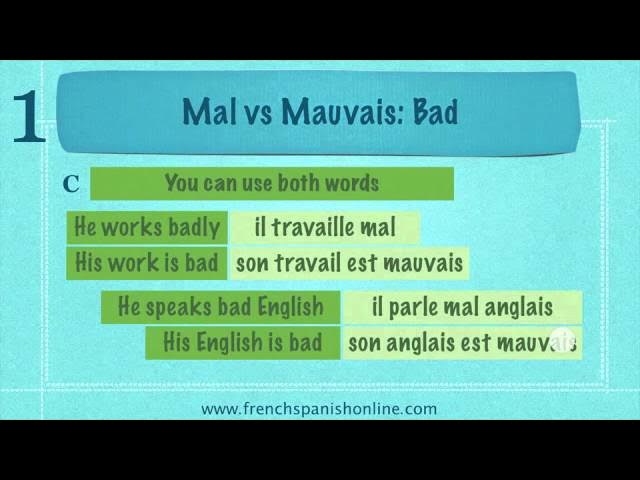 1

Mal vs Mauvais: Bad

C You can use both words

He works badly il travaille mal
His work is bad son travail est mauvais

He speaks bad English il parle mal anglais
His English is bad son anglais est mauvais

www.frenchspanishonline.com